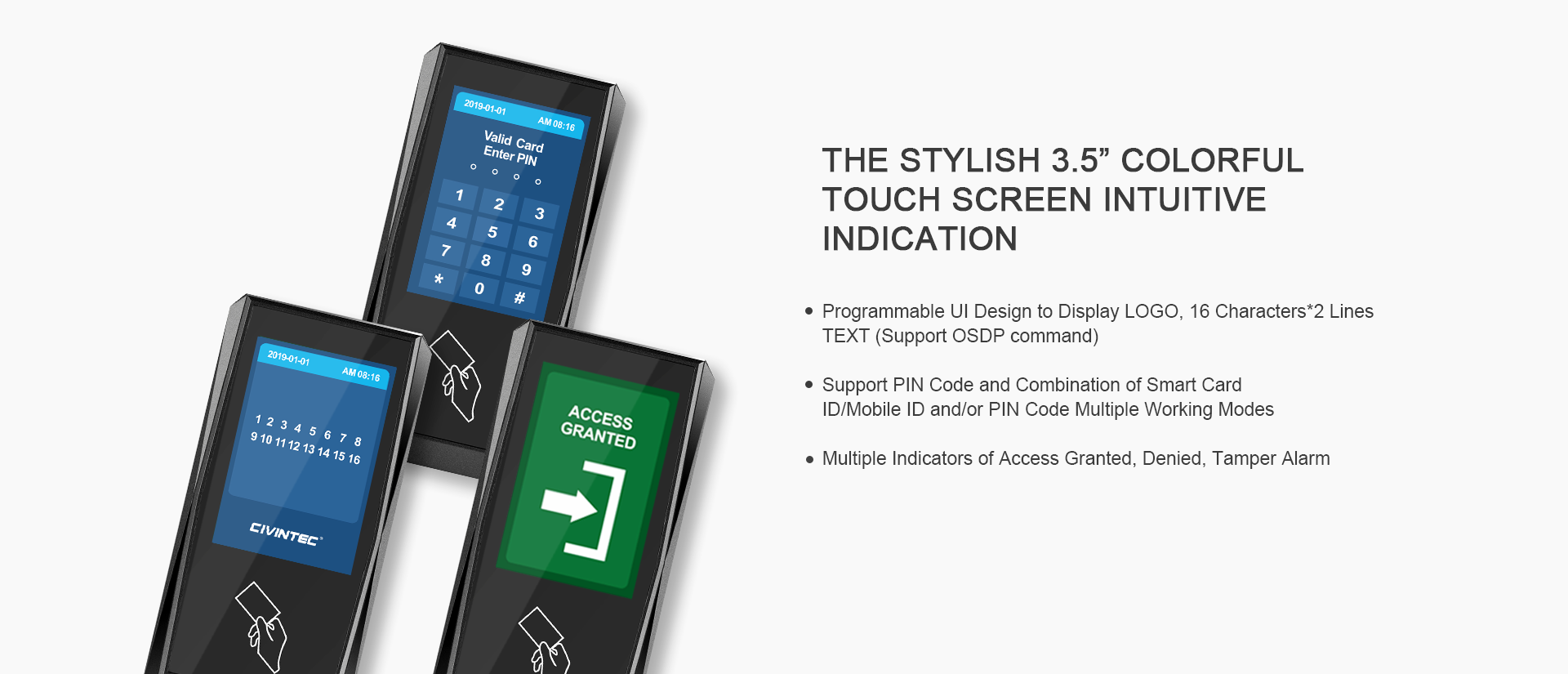 2019-01-01 AM 08:16
Valid Card
Enter PIN
1 2 3
4 5 6
7 8 9
* 0 #

2019-01-01 AM 08:16
1 2 3 4 5 6 7 8
9 10 11 12 13 14 15 16
CIVINTEC

ACCESS GRANTED

THE STYLISH 3.5” COLORFUL TOUCH SCREEN INTUITIVE INDICATION

• Programmable UI Design to Display LOGO, 16 Characters*2 Lines TEXT (Support OSDP command)

• Support PIN Code and Combination of Smart Card ID/Mobile ID and/or PIN Code Multiple Working Modes

• Multiple Indicators of Access Granted, Denied, Tamper Alarm